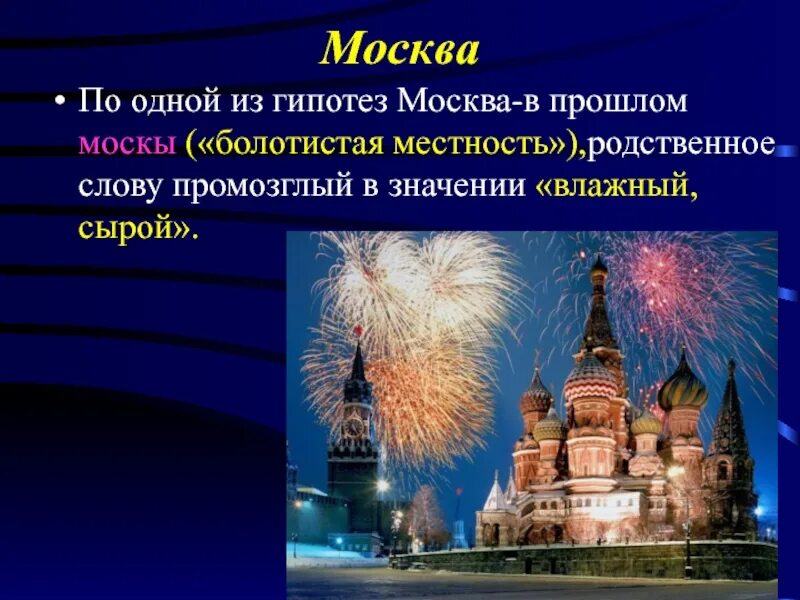 Москва

• По одной из гипотез Москва-в прошлом москы («болотистая местность»),родственное слову промозглый в значении «влажный, сырой».